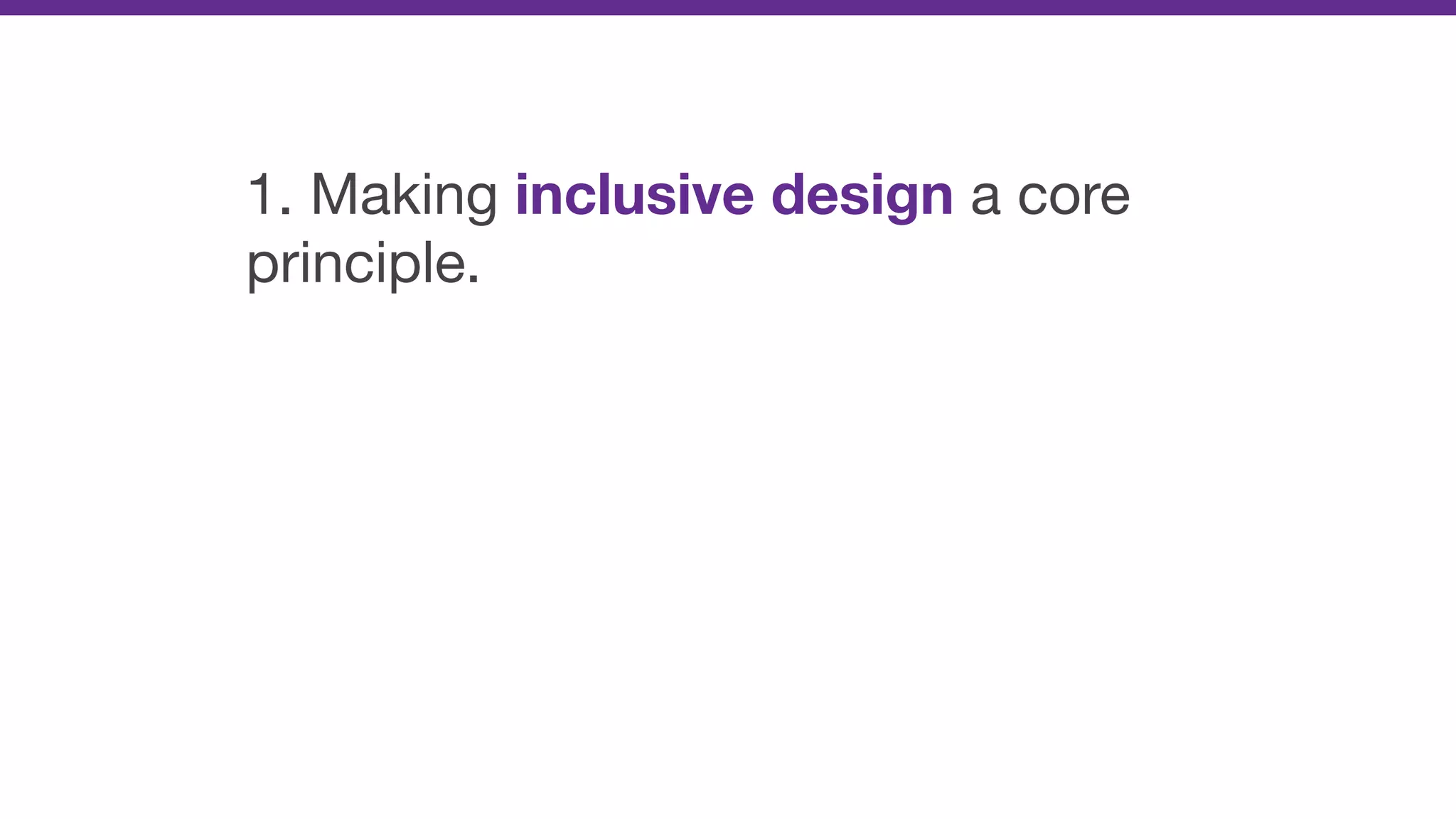 1. Making inclusive design a core principle.